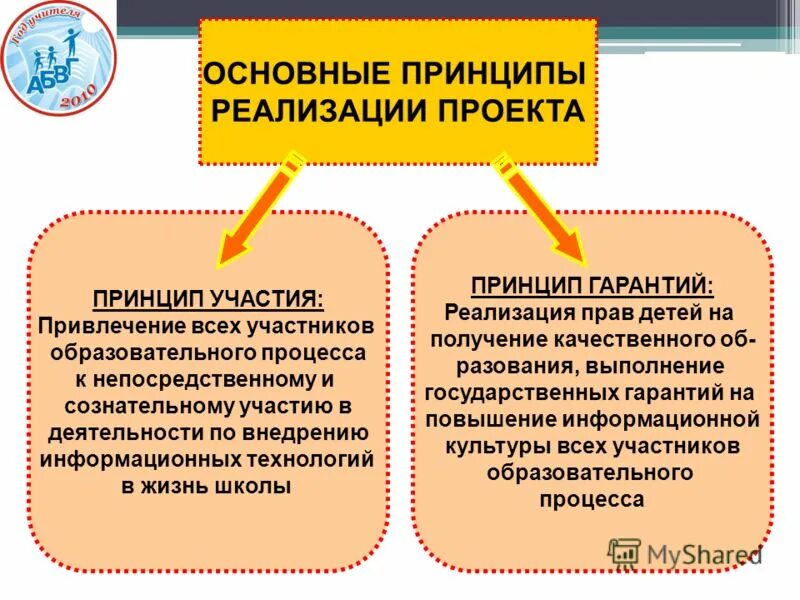 Год учителя
АБВГ
2010

ОСНОВНЫЕ ПРИНЦИПЫ РЕАЛИЗАЦИИ ПРОЕКТА

ПРИНЦИП УЧАСТИЯ:
Привлечение всех участников образовательного процесса к непосредственному и сознательному участию в деятельности по внедрению информационных технологий в жизнь школы

ПРИНЦИП ГАРАНТИЙ:
Реализация прав детей на получение качественного образования, выполнение государственных гарантий на повышение информационной культуры всех участников образовательного процесса

MyShared